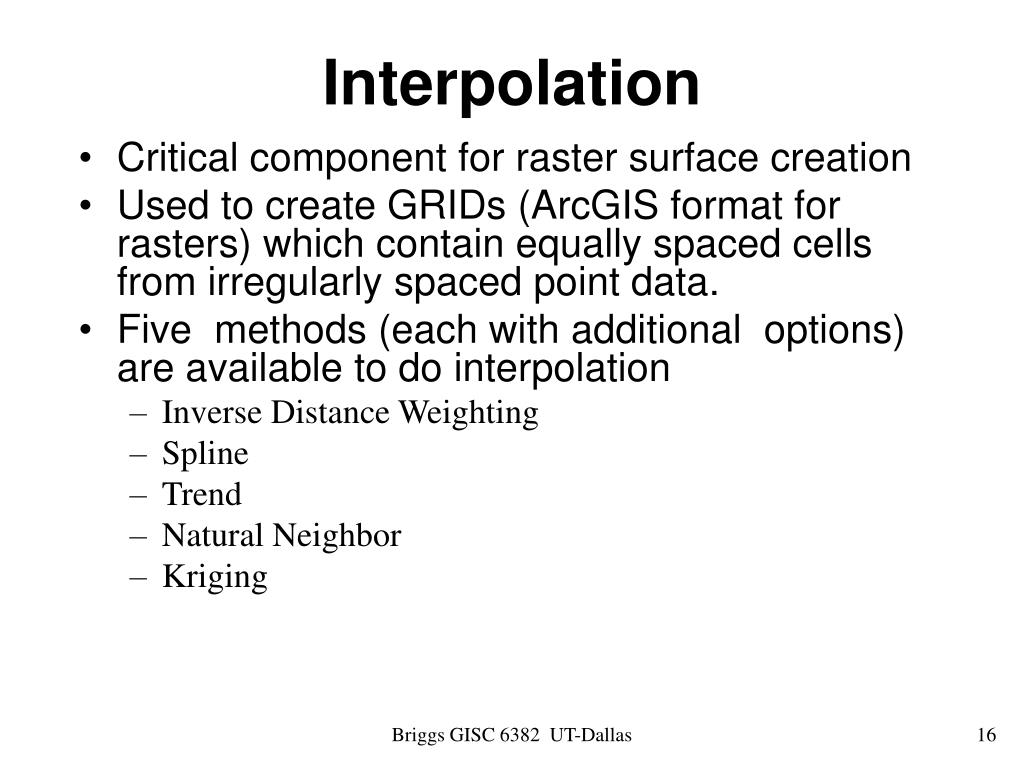 Interpolation

• Critical component for raster surface creation
• Used to create GRIDs (ArcGIS format for rasters) which contain equally spaced cells from irregularly spaced point data.
• Five methods (each with additional options) are available to do interpolation
– Inverse Distance Weighting
– Spline
– Trend
– Natural Neighbor
– Kriging

Briggs GISC 6382 UT-Dallas

16